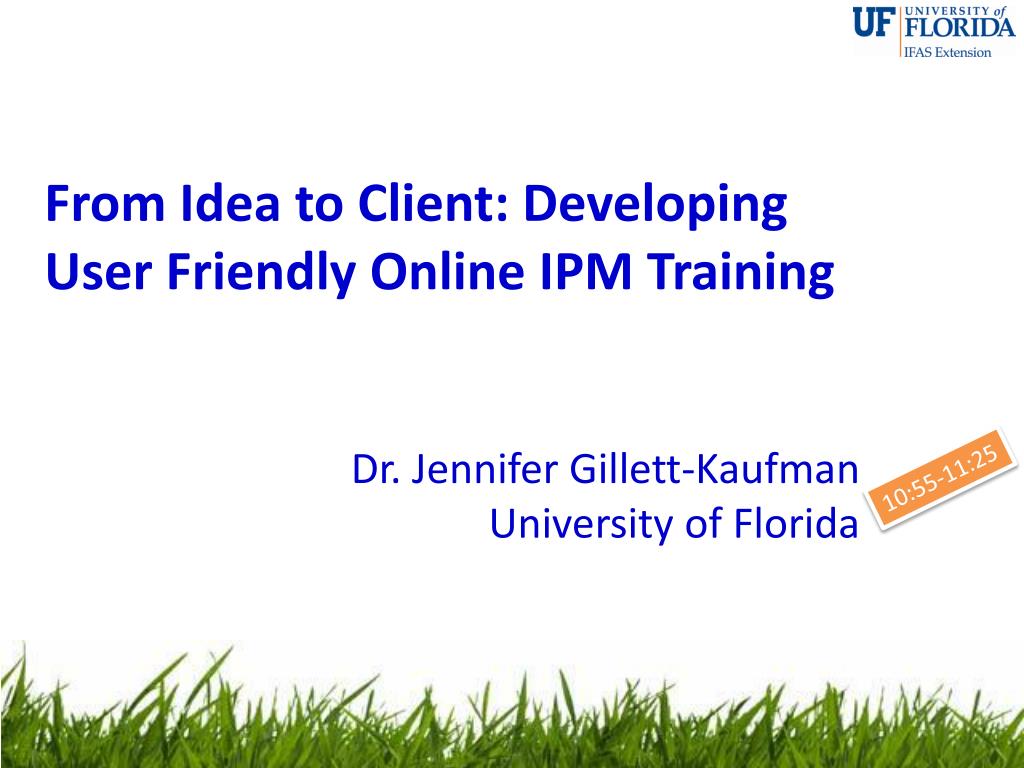 UF UNIVERSITY of FLORIDA
IFAS Extension

From Idea to Client: Developing User Friendly Online IPM Training

Dr. Jennifer Gillett-Kaufman
University of Florida

10:55-11:25